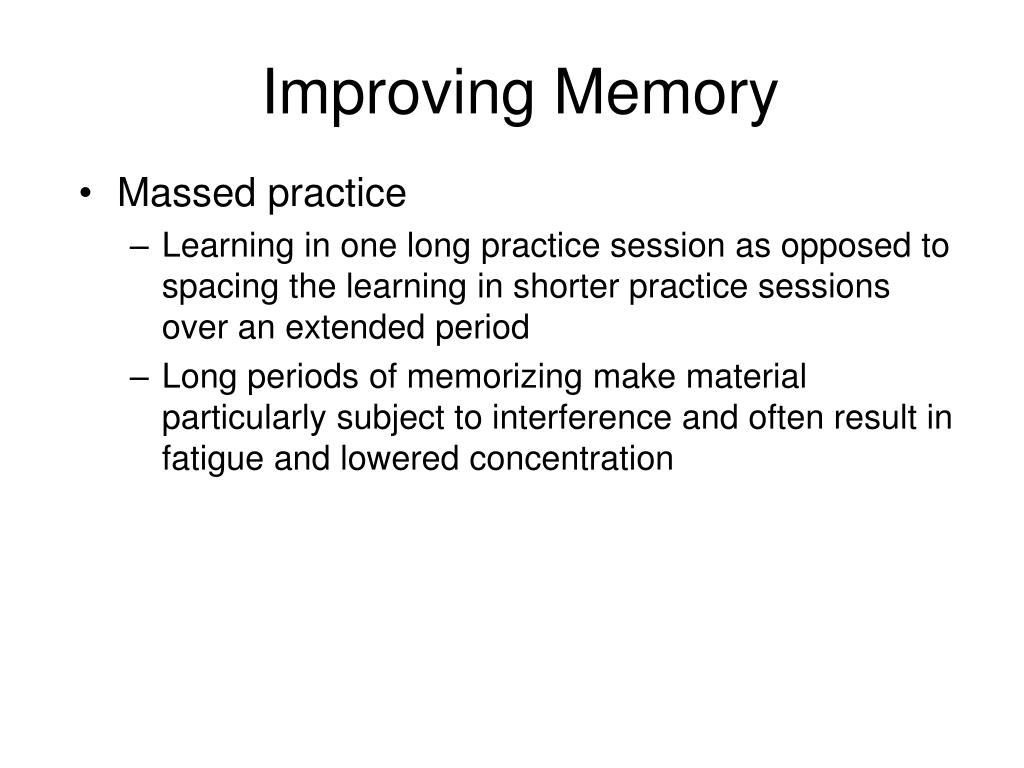 Improving Memory

• Massed practice
– Learning in one long practice session as opposed to spacing the learning in shorter practice sessions over an extended period
– Long periods of memorizing make material particularly subject to interference and often result in fatigue and lowered concentration